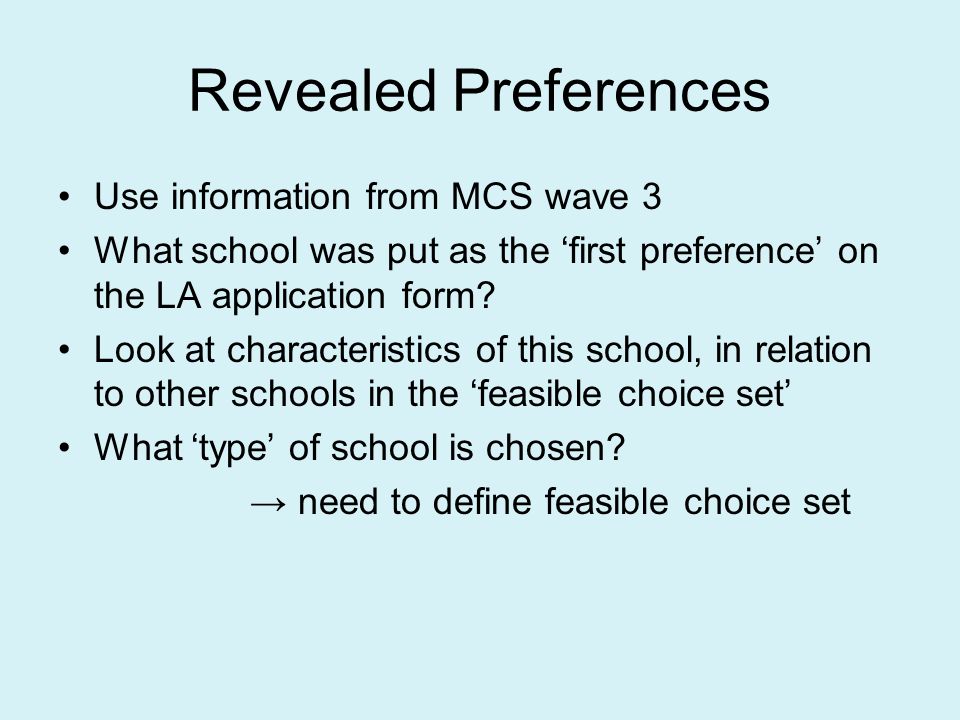 Revealed Preferences

• Use information from MCS wave 3
• What school was put as the ‘first preference’ on the LA application form?
• Look at characteristics of this school, in relation to other schools in the ‘feasible choice set’
• What ‘type’ of school is chosen?

→ need to define feasible choice set